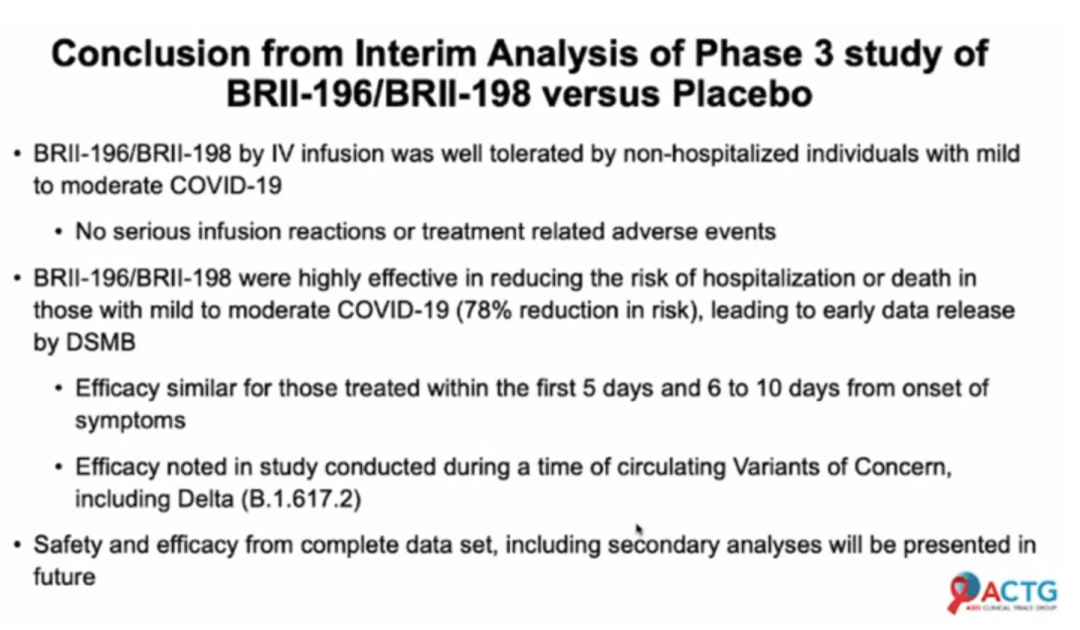 Conclusion from Interim Analysis of Phase 3 study of BRII-196/BRII-198 versus Placebo

• BRII-196/BRII-198 by IV infusion was well tolerated by non-hospitalized individuals with mild to moderate COVID-19

• No serious infusion reactions or treatment related adverse events

• BRII-196/BRII-198 were highly effective in reducing the risk of hospitalization or death in those with mild to moderate COVID-19 (78% reduction in risk), leading to early data release by DSMB

• Efficacy similar for those treated within the first 5 days and 6 to 10 days from onset of symptoms

• Efficacy noted in study conducted during a time of circulating Variants of Concern, including Delta (B.1.617.2)

• Safety and efficacy from complete data set, including secondary analyses will be presented in future

ACTG
AIDS CLINICAL TRIALS GROUP